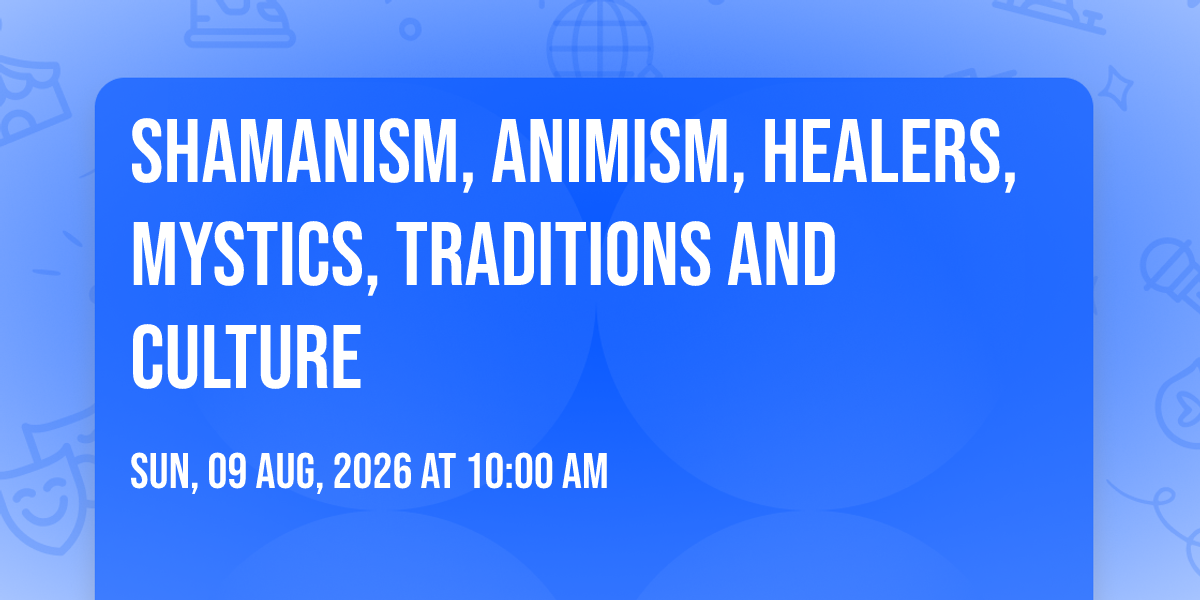 SHAMANISM, ANIMISM, HEALERS, MYSTICS, TRADITIONS AND CULTURE

SUN, 09 AUG, 2026 AT 10:00 AM